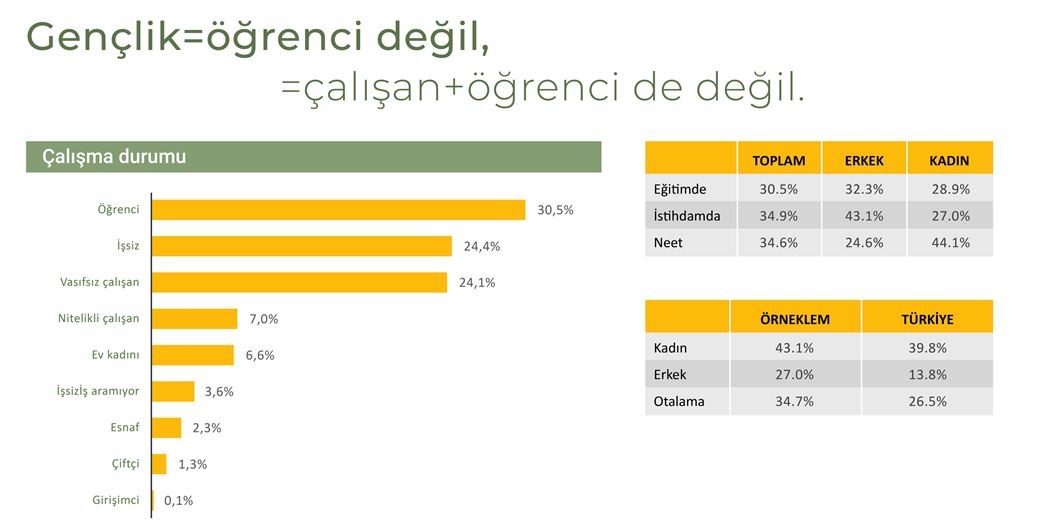 Gençlik=öğrenci değil,
=çalışan+öğrenci de değil.

Çalışma durumu

Öğrenci 30,5%
İşsiz 24,4%
Vasıfsız çalışan 24,1%
Nitelikli çalışan 7,0%
Ev kadını 6,6%
İşsizİş aramıyor 3,6%
Esnaf 2,3%
Çiftçi 1,3%
Girişimci 0,1%

| | TOPLAM | ERKEK | KADIN |
|---|---|---|---|
| Eğitimde | 30.5% | 32.3% | 28.9% |
| İstihdamda | 34.9% | 43.1% | 27.0% |
| Neet | 34.6% | 24.6% | 44.1% |

| | ÖRNEKLEM | TÜRKİYE |
|---|---|---|
| Kadın | 43.1% | 39.8% |
| Erkek | 27.0% | 13.8% |
| Otalama | 34.7% | 26.5% |